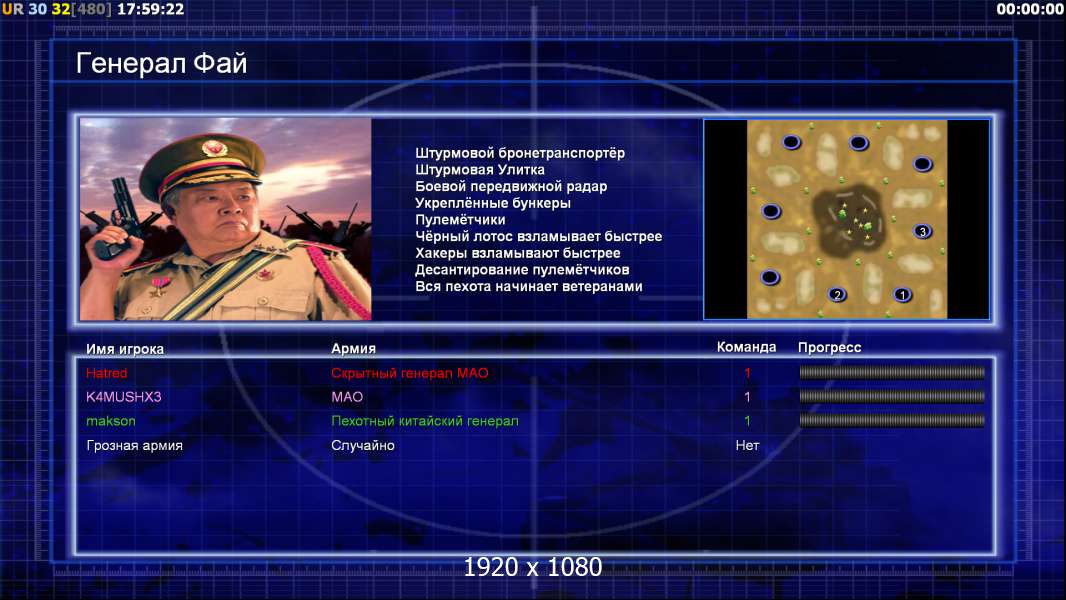 UR 30 32[480] 17:59:22

00:00:00

Генерал Фай

Штурмовой бронетранспортёр
Штурмовая Улитка
Боевой передвижной радар
Укреплённые бункеры
Пулемётчики
Чёрный лотос взламывает быстрее
Хакеры взламывают быстрее
Десантирование пулемётчиков
Вся пехота начинает ветеранами

3
2
1

| Имя игрока | Армия | Команда | Прогресс |
|---|---|---|---|
| Hatred | Скрытный генерал МАО | 1 | |
| K4MUSHX3 | МАО | 1 | |
| makson | Пехотный китайский генерал | 1 | |
| Грозная армия | Случайно | Нет | |

1920 x 1080